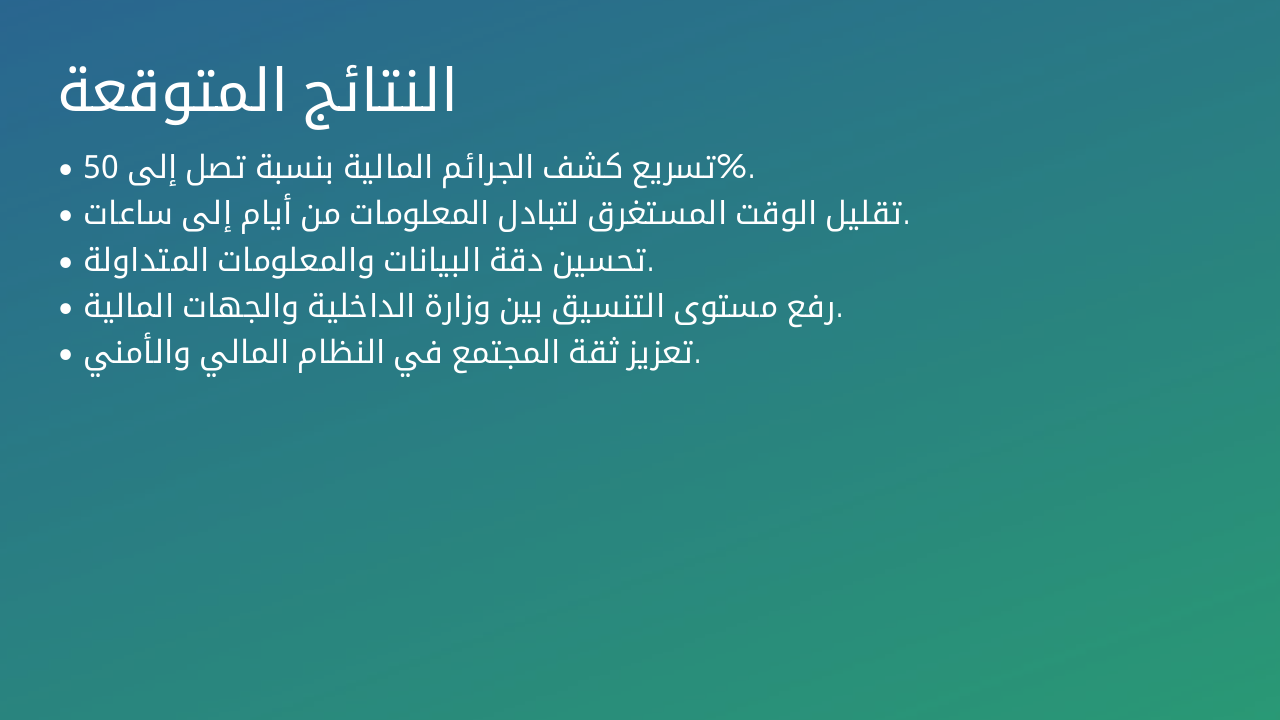 النتائج المتوقعة

• تسريع كشف الجرائم المالية بنسبة تصل إلى 50%.
• تقليل الوقت المستغرق لتبادل المعلومات من أيام إلى ساعات.
• تحسين دقة البيانات والمعلومات المتداولة.
• رفع مستوى التنسيق بين وزارة الداخلية والجهات المالية.
• تعزيز ثقة المجتمع في النظام المالي والأمني.